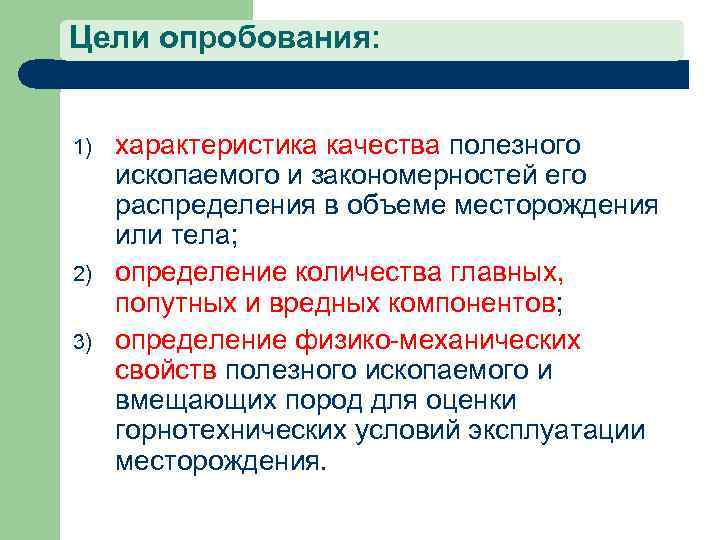 Цели опробования:

1) характеристика качества полезного ископаемого и закономерностей его распределения в объеме месторождения или тела;

2) определение количества главных, попутных и вредных компонентов;

3) определение физико-механических свойств полезного ископаемого и вмещающих пород для оценки горнотехнических условий эксплуатации месторождения.